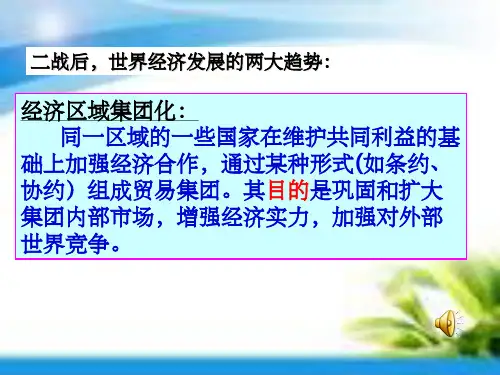 二战后，世界经济发展的两大趋势：

经济区域集团化：

同一区域的一些国家在维护共同利益的基础上加强经济合作，通过某种形式(如条约、协约）组成贸易集团。其目的是巩固和扩大集团内部市场，增强经济实力，加强对外部世界竞争。